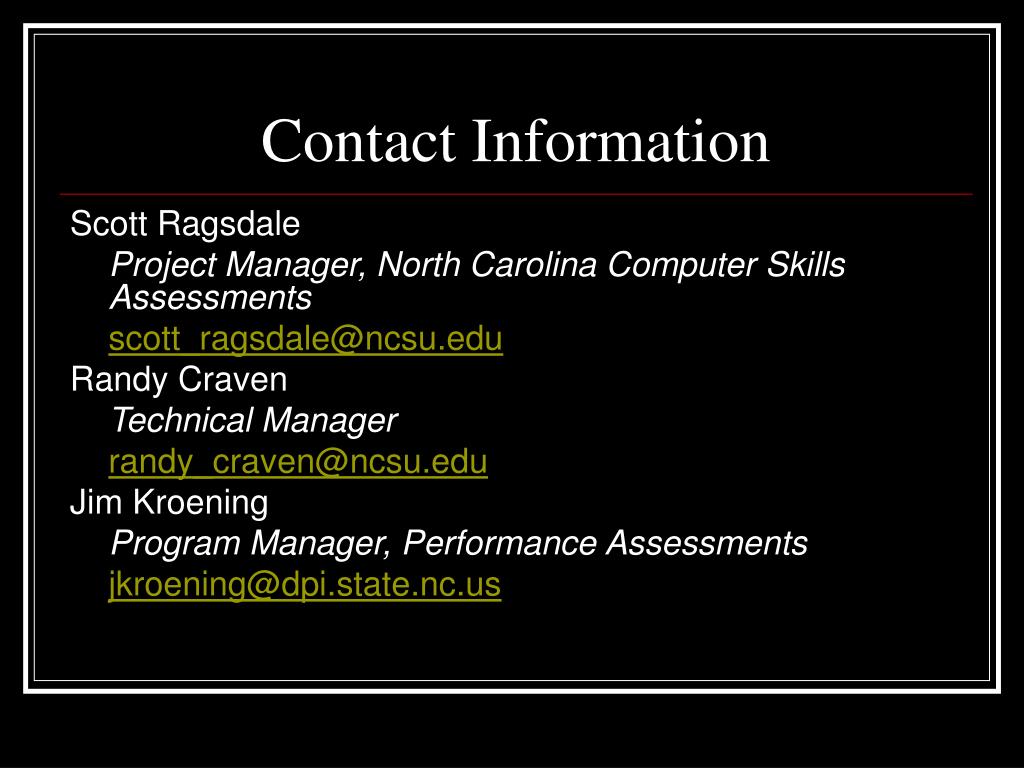 Contact Information

Scott Ragsdale

Project Manager, North Carolina Computer Skills Assessments

scott_ragsdale@ncsu.edu

Randy Craven

Technical Manager

randy_craven@ncsu.edu

Jim Kroening

Program Manager, Performance Assessments

jkroening@dpi.state.nc.us